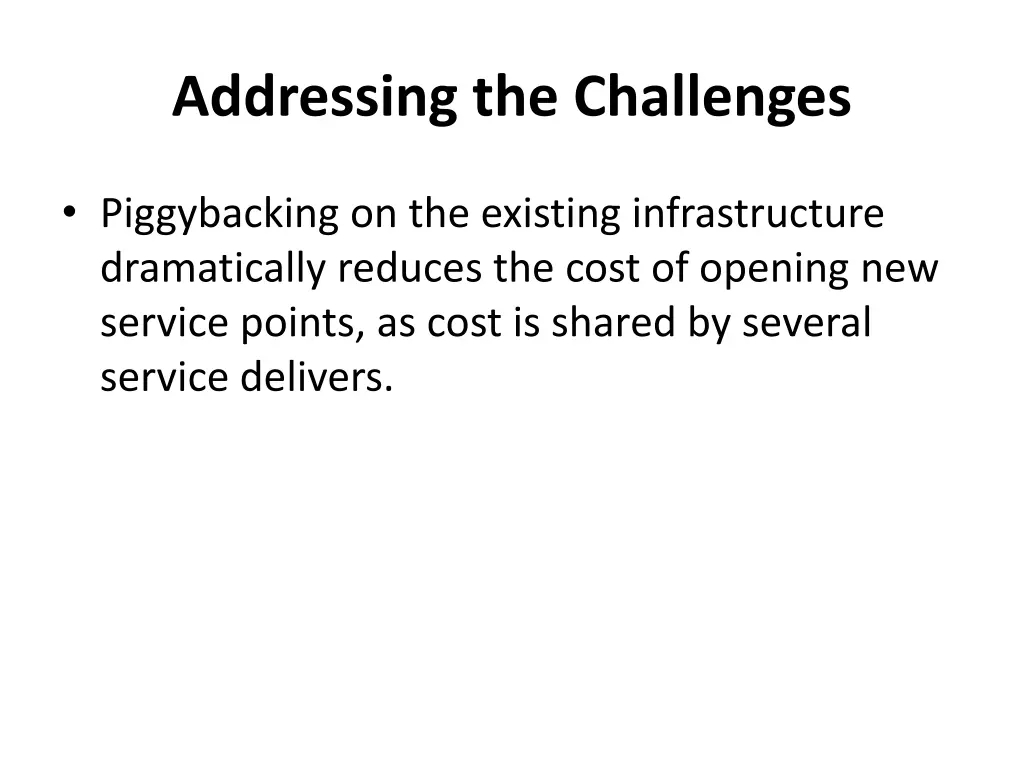 Addressing the Challenges

• Piggybacking on the existing infrastructure dramatically reduces the cost of opening new service points, as cost is shared by several service delivers.